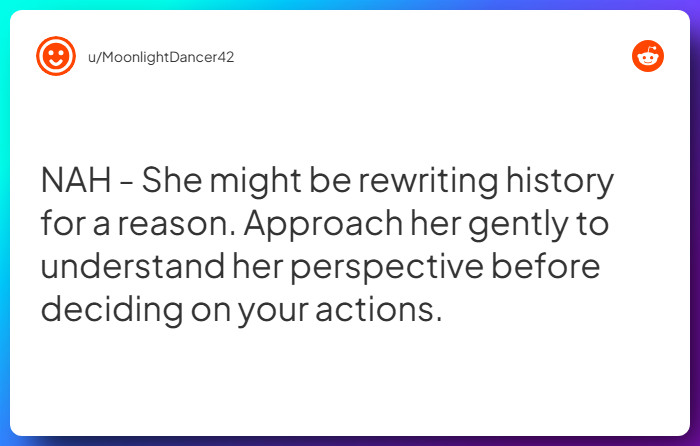 u/MoonlightDancer42

NAH - She might be rewriting history for a reason. Approach her gently to understand her perspective before deciding on your actions.